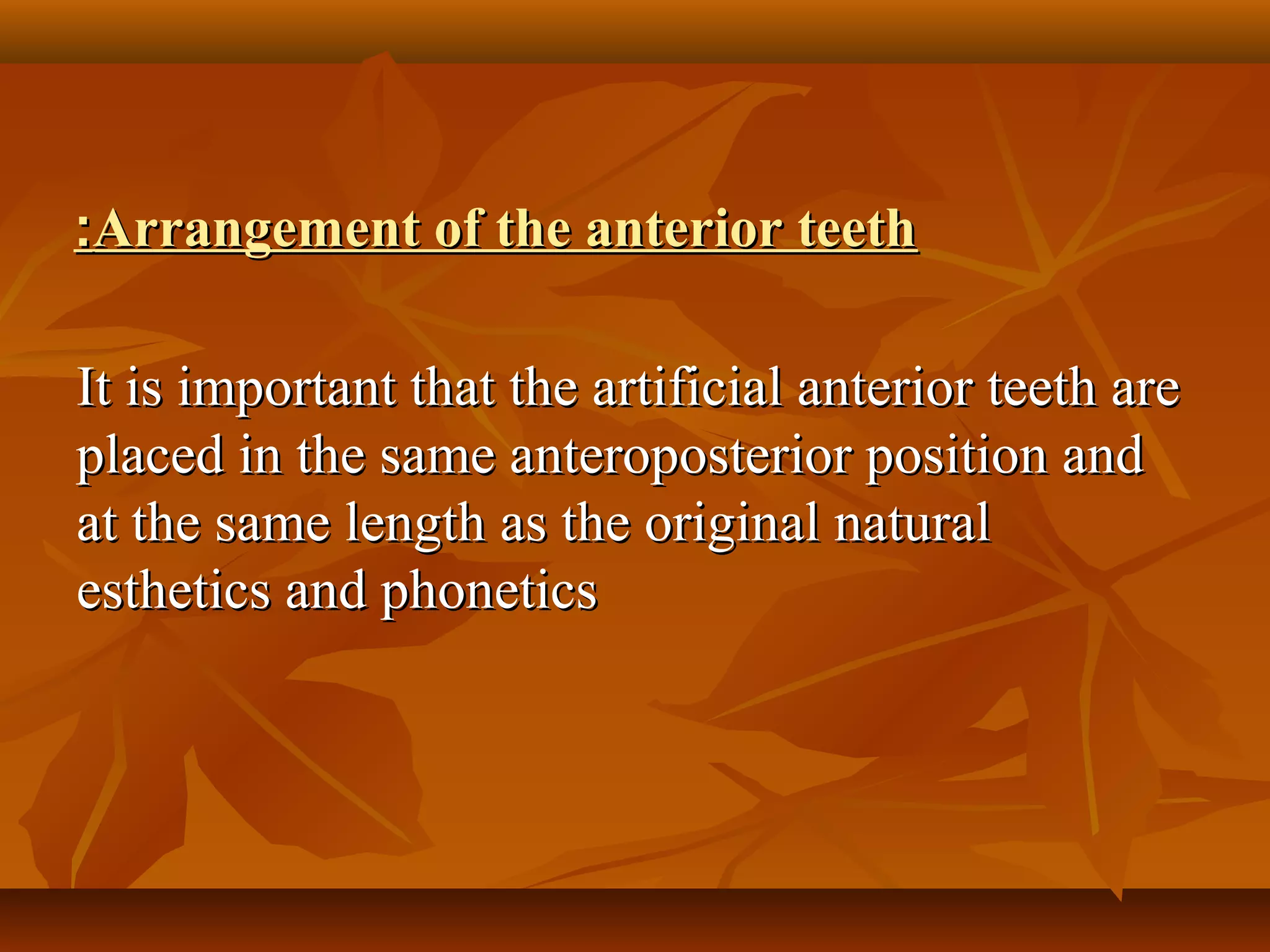 :Arrangement of the anterior teeth

It is important that the artificial anterior teeth are placed in the same anteroposterior position and at the same length as the original natural esthetics and phonetics